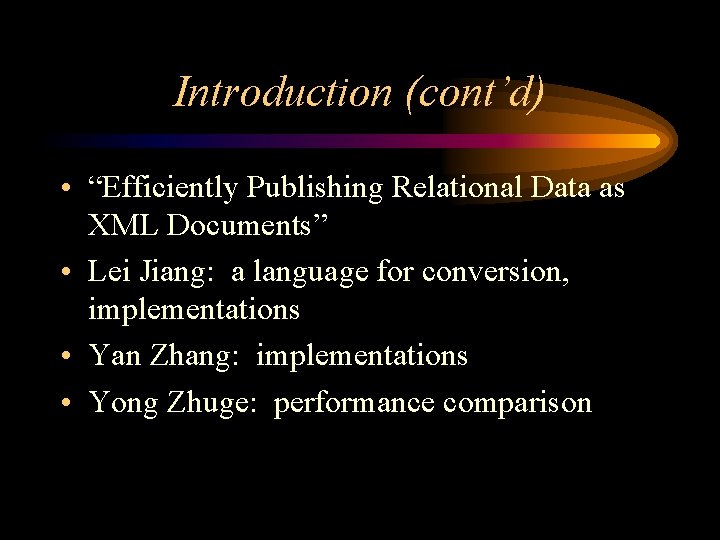 Introduction (cont’d)

• “Efficiently Publishing Relational Data as XML Documents”
• Lei Jiang: a language for conversion, implementations
• Yan Zhang: implementations
• Yong Zhuge: performance comparison